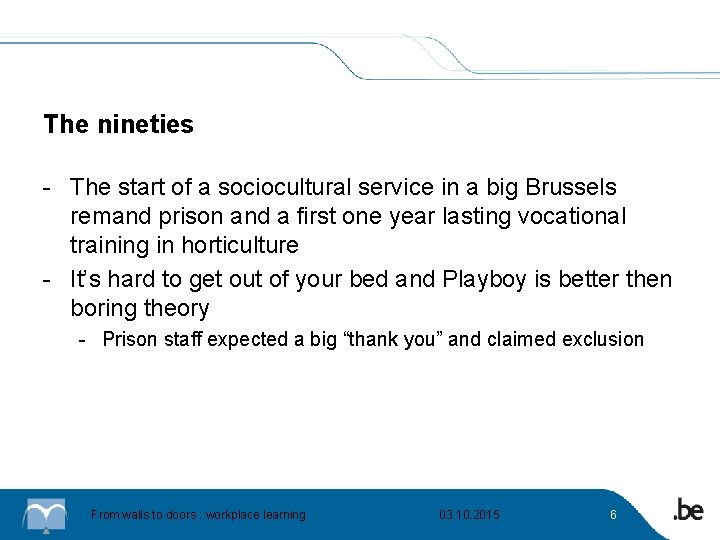 The nineties

- The start of a sociocultural service in a big Brussels remand prison and a first one year lasting vocational training in horticulture
- It's hard to get out of your bed and Playboy is better then boring theory
  - Prison staff expected a big "thank you" and claimed exclusion

From walls to doors : workplace learning 03.10.2015 6 .be